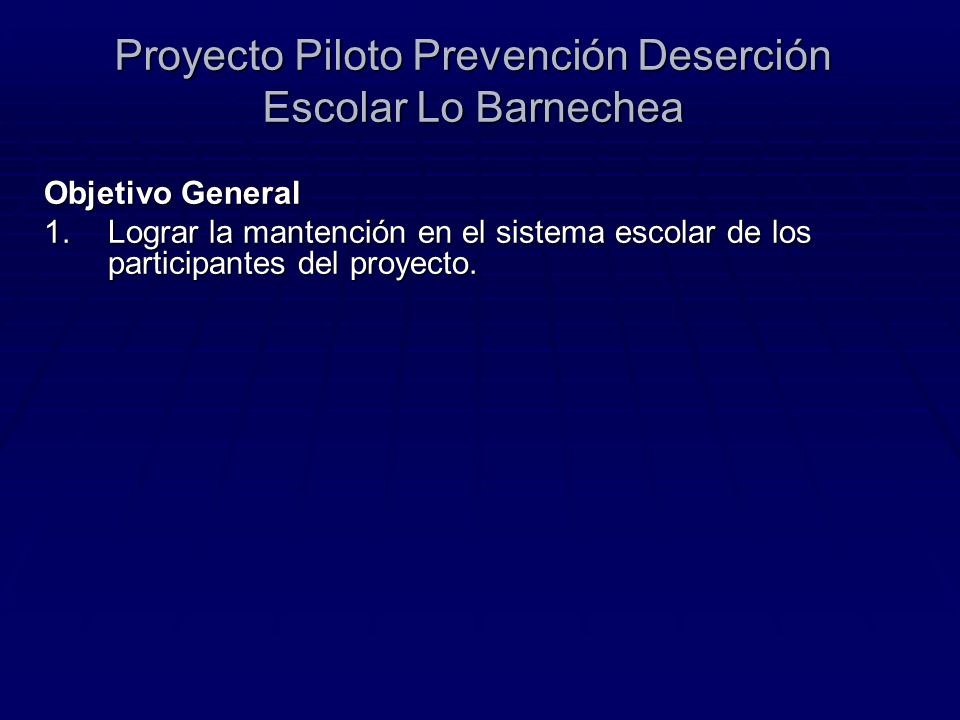 Proyecto Piloto Prevención Deserción Escolar Lo Barnechea

Objetivo General
1. Lograr la mantención en el sistema escolar de los participantes del proyecto.